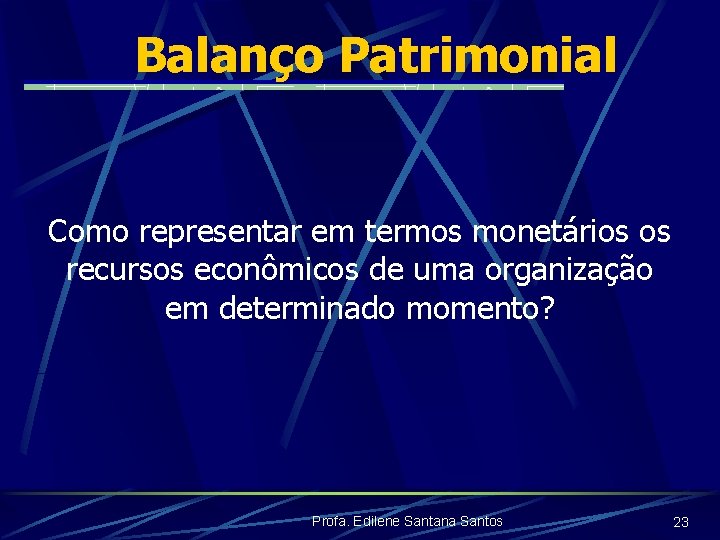 Balanço Patrimonial

Como representar em termos monetários os recursos econômicos de uma organização em determinado momento?

Profa. Edilene Santana Santos

23